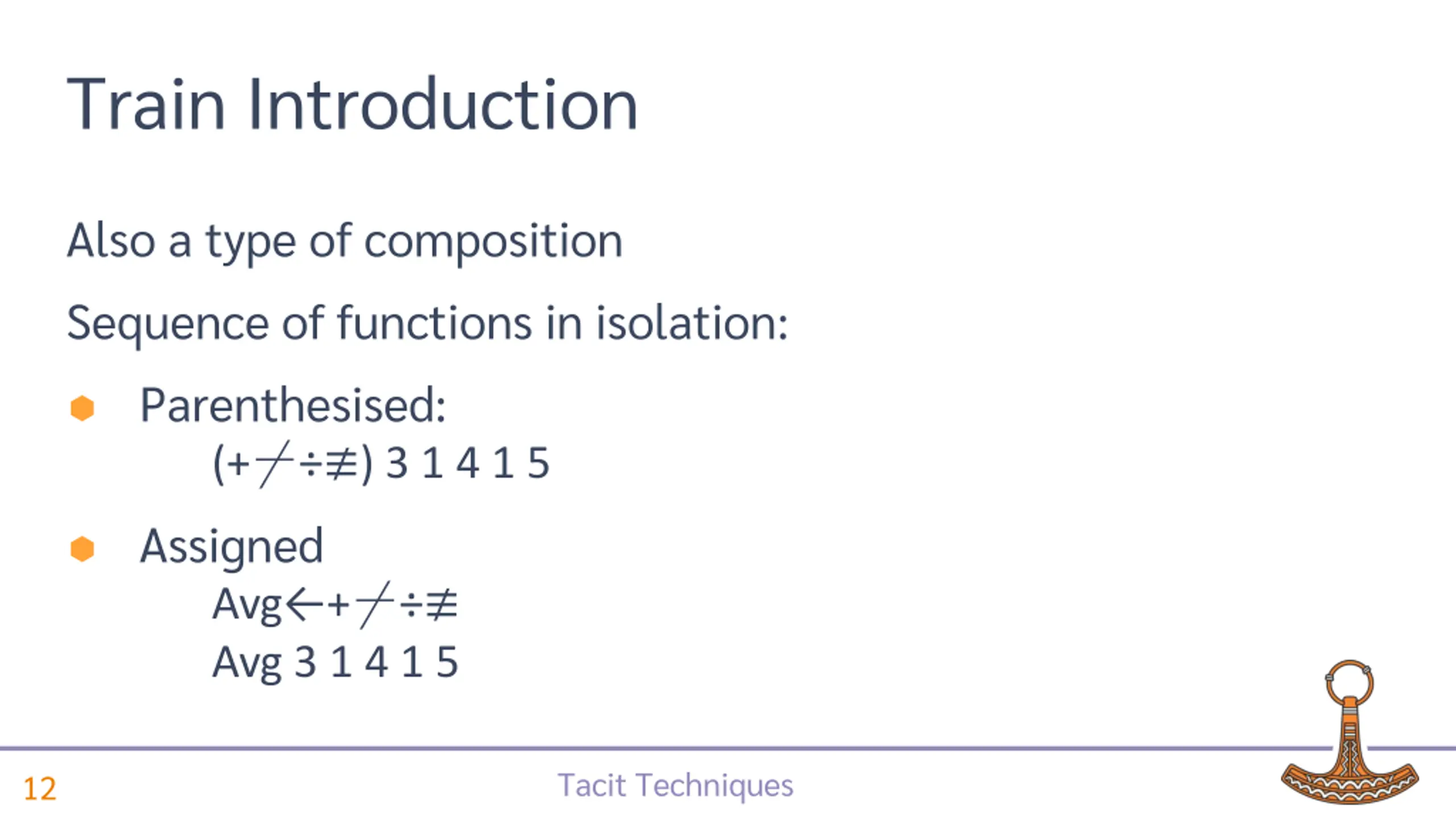 Train Introduction

Also a type of composition

Sequence of functions in isolation:

Parenthesised:
(+⌿÷≢) 3 1 4 1 5

Assigned
Avg←+⌿÷≢
Avg 3 1 4 1 5

12

Tacit Techniques